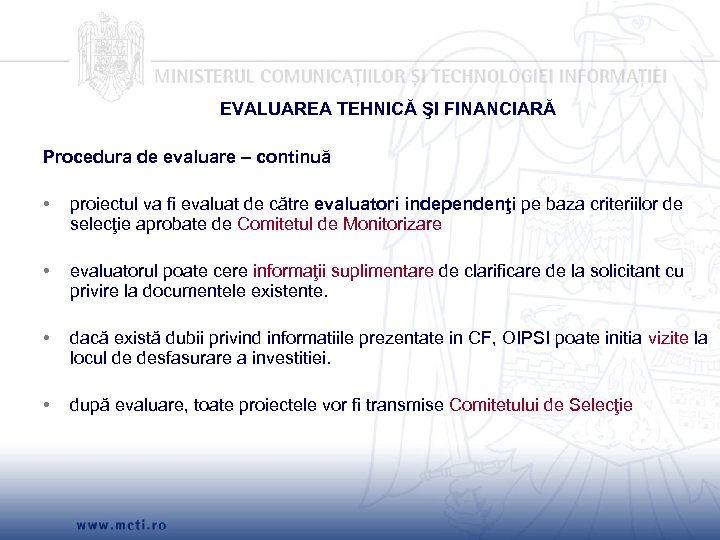 MINISTERUL COMUNICAȚIILOR ȘI TECHNOLOGIEI INFORMAȚIEI

EVALUAREA TEHNICĂ ŞI FINANCIARĂ

Procedura de evaluare – continuă

• proiectul va fi evaluat de către evaluatori independenţi pe baza criteriilor de selecţie aprobate de Comitetul de Monitorizare

• evaluatorul poate cere informaţii suplimentare de clarificare de la solicitant cu privire la documentele existente.

• dacă există dubii privind informatiile prezentate in CF, OIPSI poate initia vizite la locul de desfasurare a investitiei.

• după evaluare, toate proiectele vor fi transmise Comitetului de Selecţie

www.mcti.ro